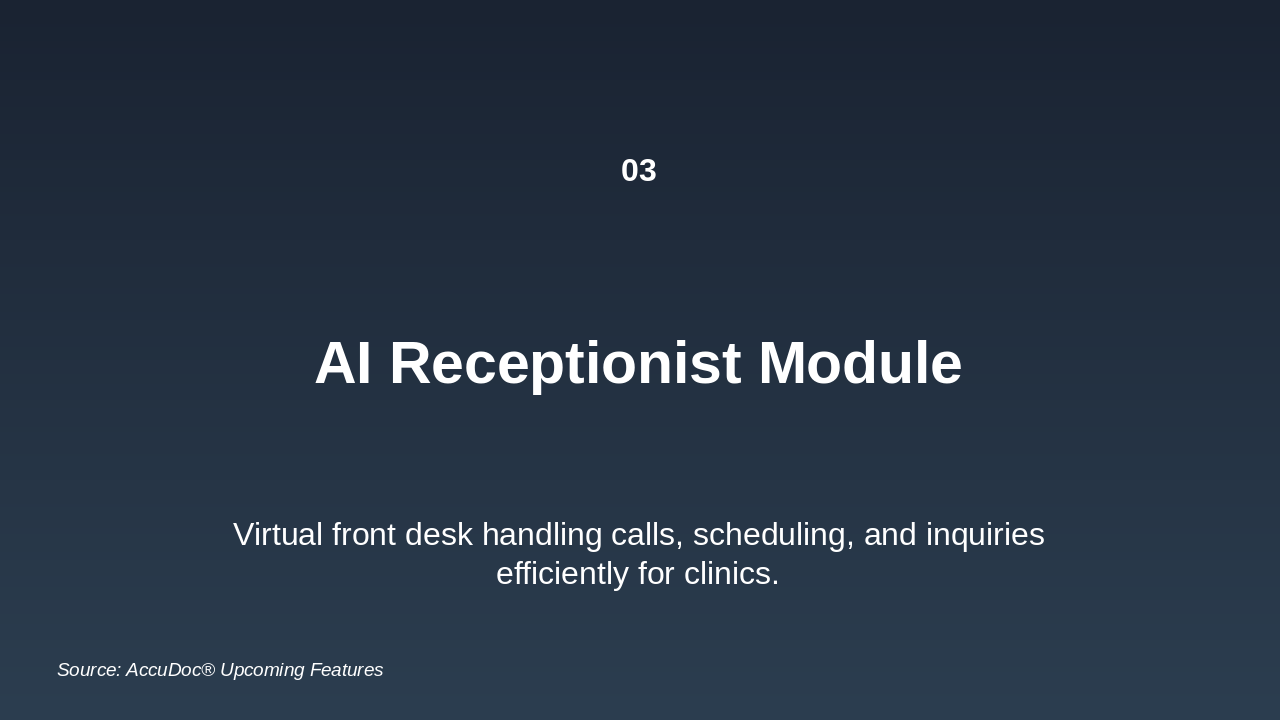 03

AI Receptionist Module

Virtual front desk handling calls, scheduling, and inquiries efficiently for clinics.

Source: AccuDoc® Upcoming Features